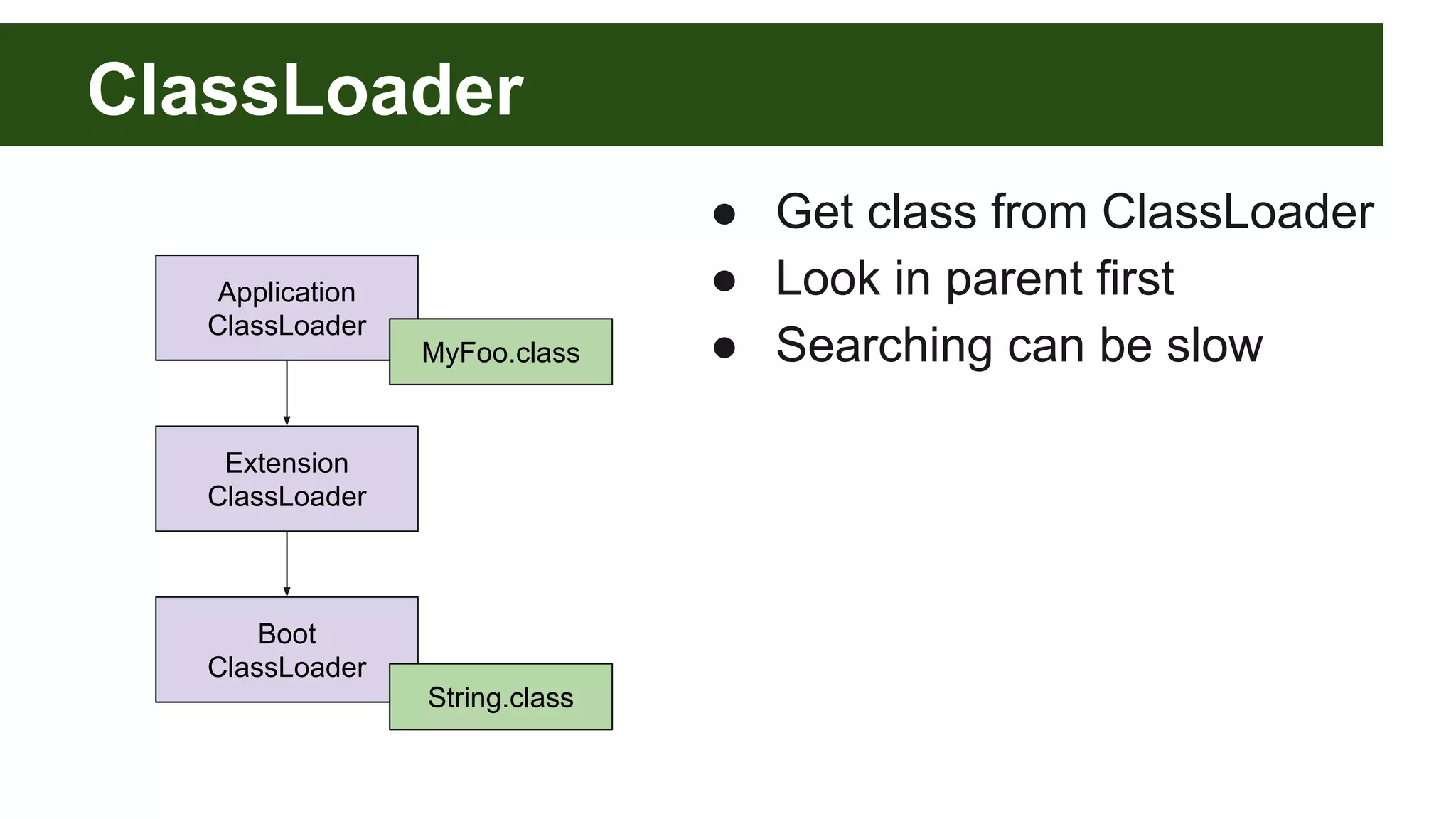 ClassLoader

Application ClassLoader

MyFoo.class

Extension ClassLoader

Boot ClassLoader

String.class

● Get class from ClassLoader
● Look in parent first
● Searching can be slow